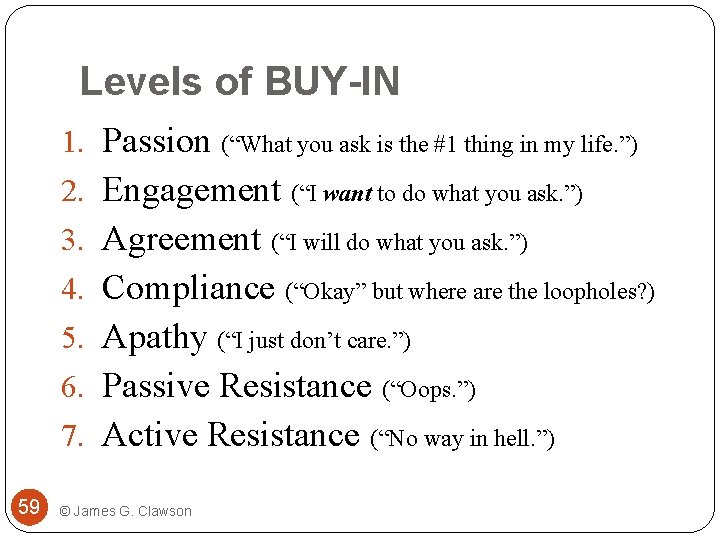 Levels of BUY-IN

1. Passion ("What you ask is the #1 thing in my life.")
2. Engagement ("I want to do what you ask.")
3. Agreement ("I will do what you ask.")
4. Compliance ("Okay" but where are the loopholes?)
5. Apathy ("I just don't care.")
6. Passive Resistance ("Oops.")
7. Active Resistance ("No way in hell.")

59 © James G. Clawson